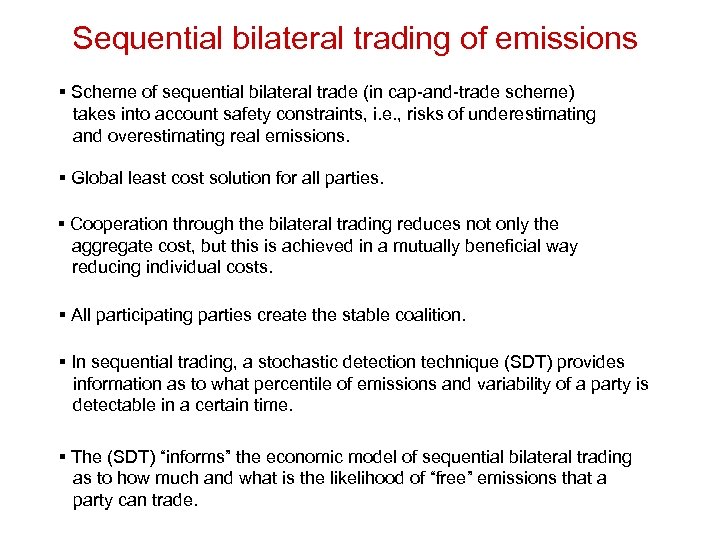 Sequential bilateral trading of emissions

▪ Scheme of sequential bilateral trade (in cap-and-trade scheme) takes into account safety constraints, i.e., risks of underestimating and overestimating real emissions.

▪ Global least cost solution for all parties.

▪ Cooperation through the bilateral trading reduces not only the aggregate cost, but this is achieved in a mutually beneficial way reducing individual costs.

▪ All participating parties create the stable coalition.

▪ In sequential trading, a stochastic detection technique (SDT) provides information as to what percentile of emissions and variability of a party is detectable in a certain time.

▪ The (SDT) “informs” the economic model of sequential bilateral trading as to how much and what is the likelihood of “free” emissions that a party can trade.